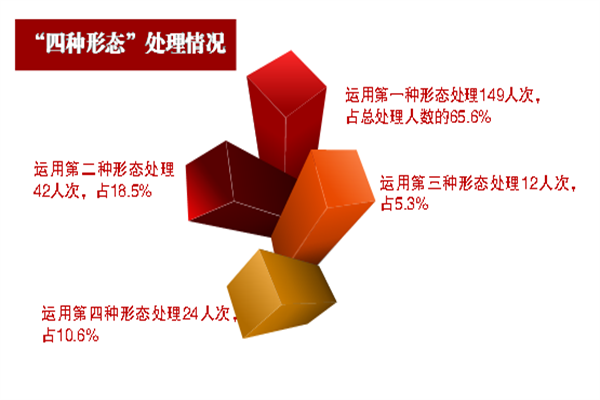 “四种形态”处理情况

运用第一种形态处理149人次，占总处理人数的65.6%

运用第二种形态处理42人次，占18.5%

运用第三种形态处理12人次，占5.3%

运用第四种形态处理24人次，占10.6%